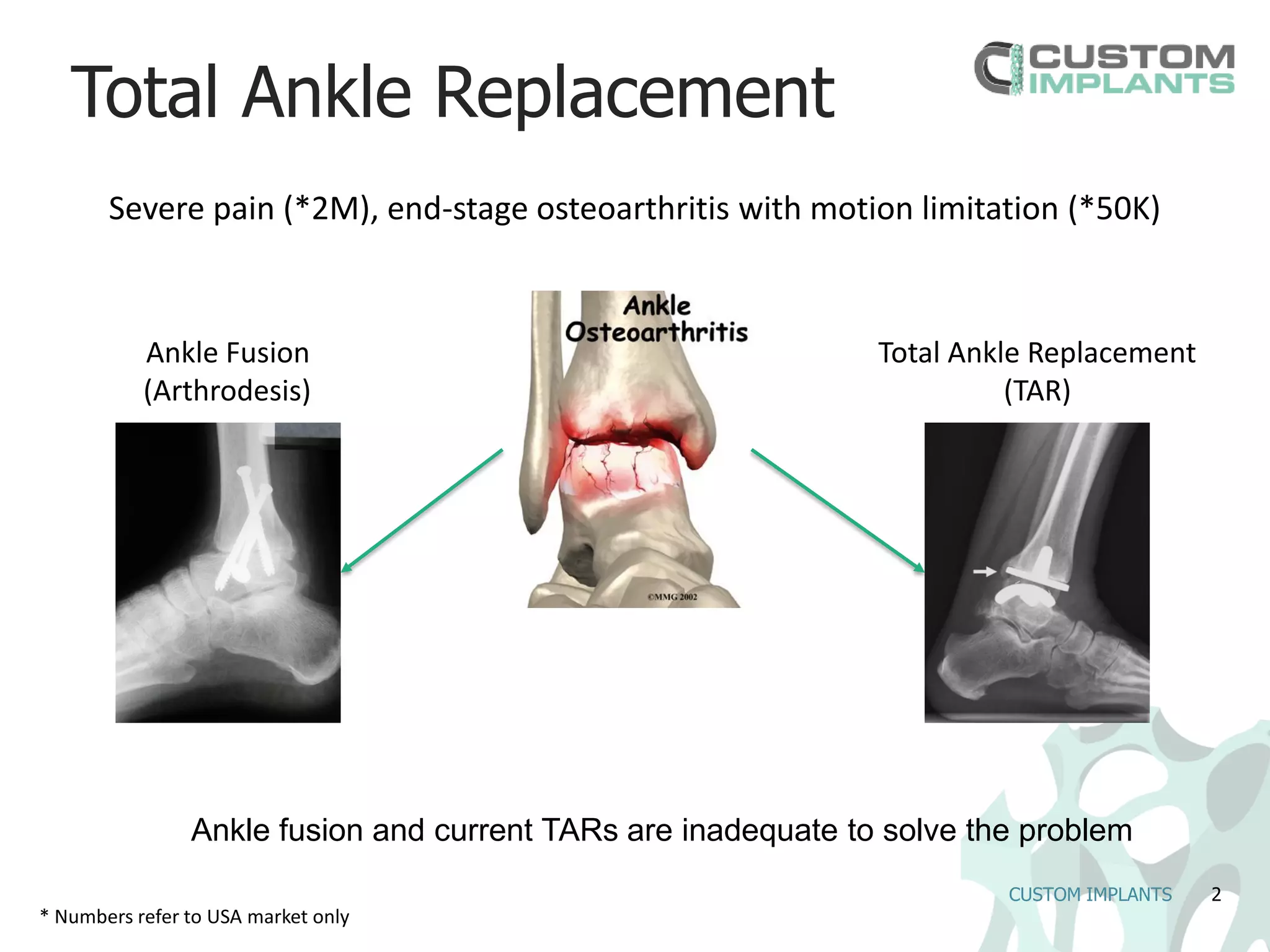 Total Ankle Replacement

CUSTOM IMPLANTS

Severe pain (*2M), end-stage osteoarthritis with motion limitation (*50K)

Ankle Fusion (Arthrodesis)

Ankle Osteoarthritis

©MMG 2002

Total Ankle Replacement (TAR)

Ankle fusion and current TARs are inadequate to solve the problem

CUSTOM IMPLANTS 2

* Numbers refer to USA market only